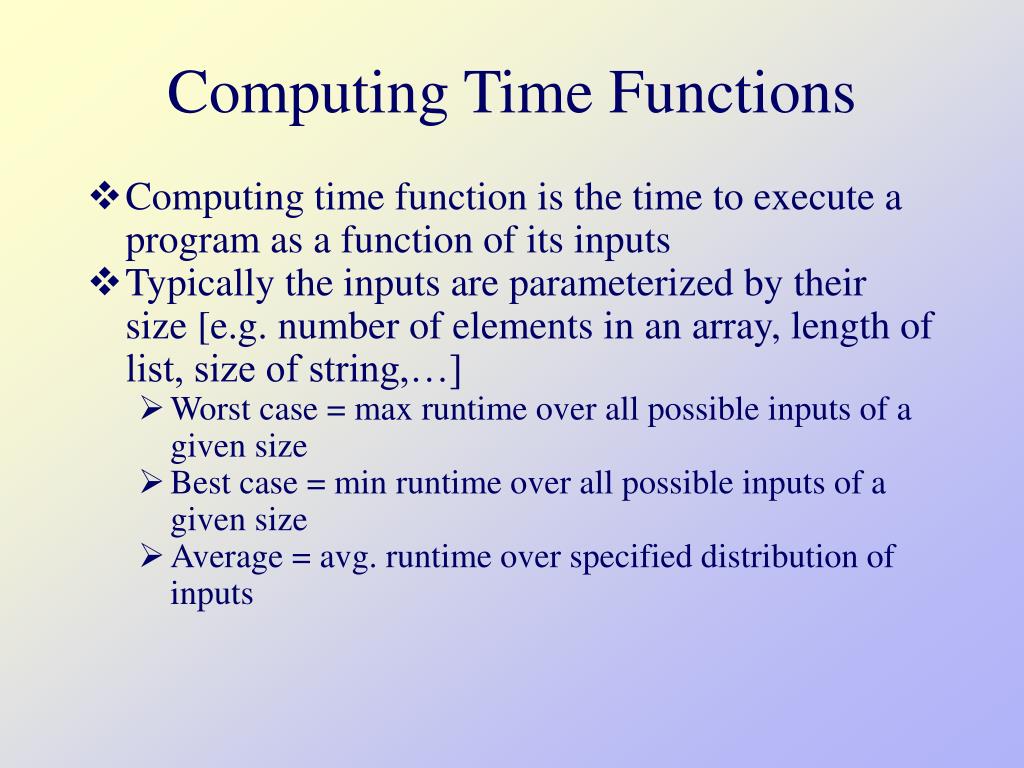 Computing Time Functions

❖ Computing time function is the time to execute a program as a function of its inputs

❖ Typically the inputs are parameterized by their size [e.g. number of elements in an array, length of list, size of string,…]

➢ Worst case = max runtime over all possible inputs of a given size

➢ Best case = min runtime over all possible inputs of a given size

➢ Average = avg. runtime over specified distribution of inputs